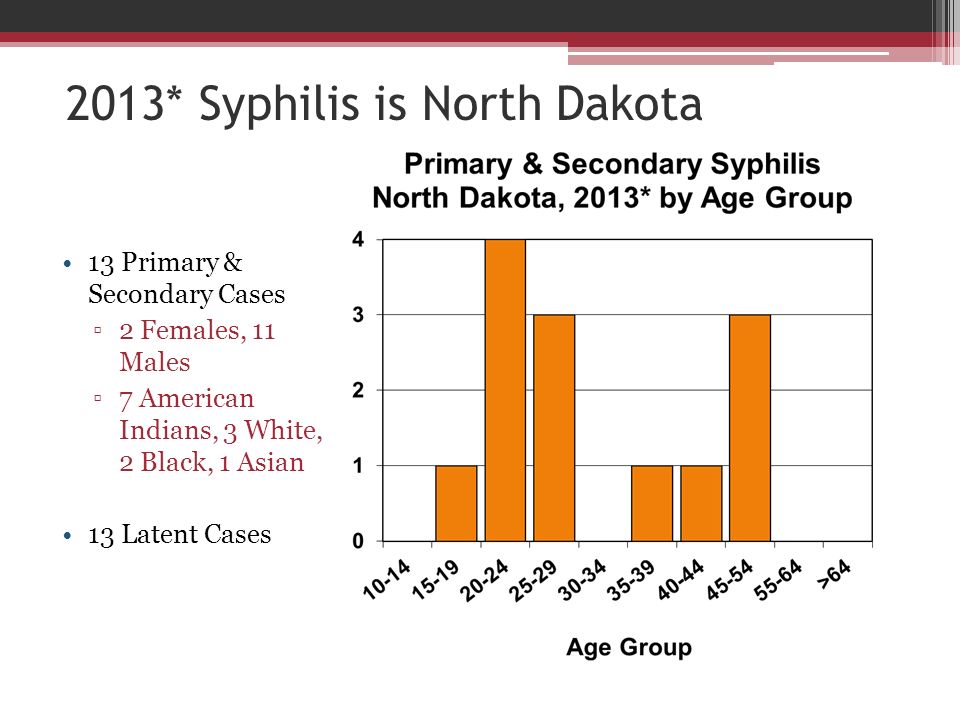 2013* Syphilis is North Dakota

• 13 Primary & Secondary Cases
 ▫ 2 Females, 11 Males
 ▫ 7 American Indians, 3 White, 2 Black, 1 Asian

• 13 Latent Cases

Primary & Secondary Syphilis
North Dakota, 2013* by Age Group

4
3
2
1
0

10-14
15-19
20-24
25-29
30-34
35-39
40-44
45-54
55-64
>64

Age Group